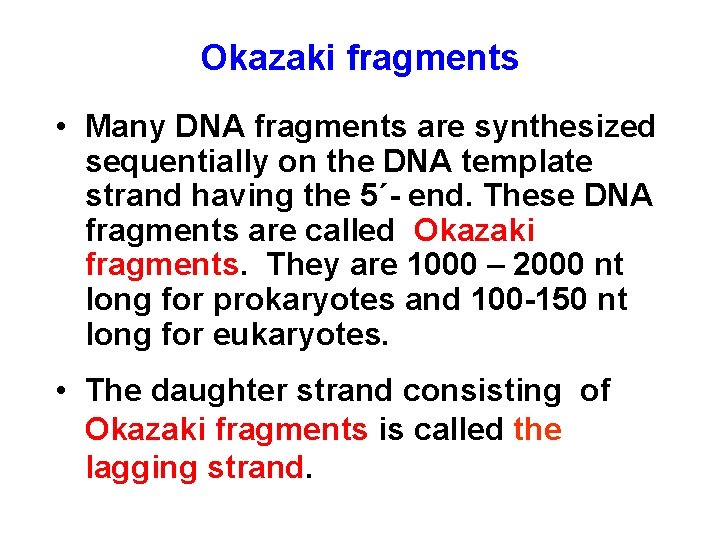 Okazaki fragments

• Many DNA fragments are synthesized sequentially on the DNA template strand having the 5´- end. These DNA fragments are called Okazaki fragments. They are 1000 – 2000 nt long for prokaryotes and 100-150 nt long for eukaryotes.

• The daughter strand consisting of Okazaki fragments is called the lagging strand.